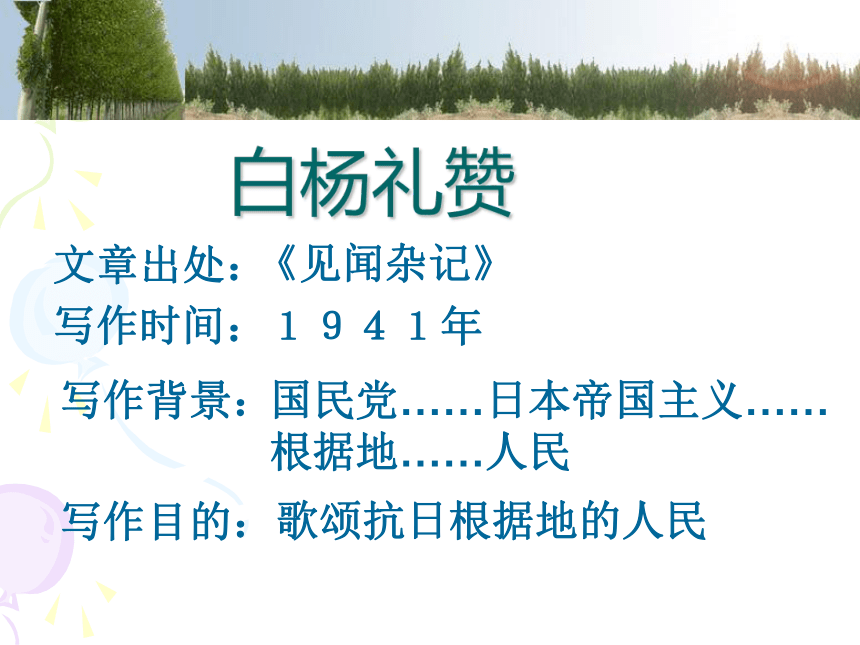 白杨礼赞

文章出处：《见闻杂记》

写作时间：１９４１年

写作背景：国民党……日本帝国主义……根据地……人民

写作目的：歌颂抗日根据地的人民